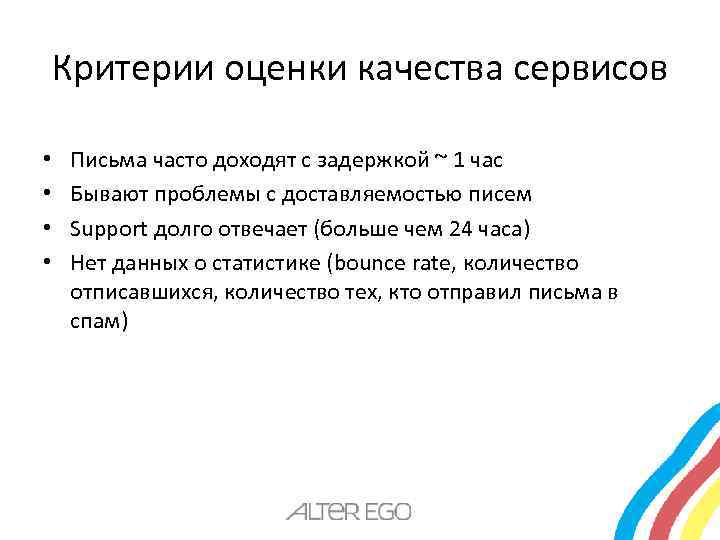 Критерии оценки качества сервисов

• Письма часто доходят с задержкой ~ 1 час
• Бывают проблемы с доставляемостью писем
• Support долго отвечает (больше чем 24 часа)
• Нет данных о статистике (bounce rate, количество отписавшихся, количество тех, кто отправил письма в спам)

ALTER EGO